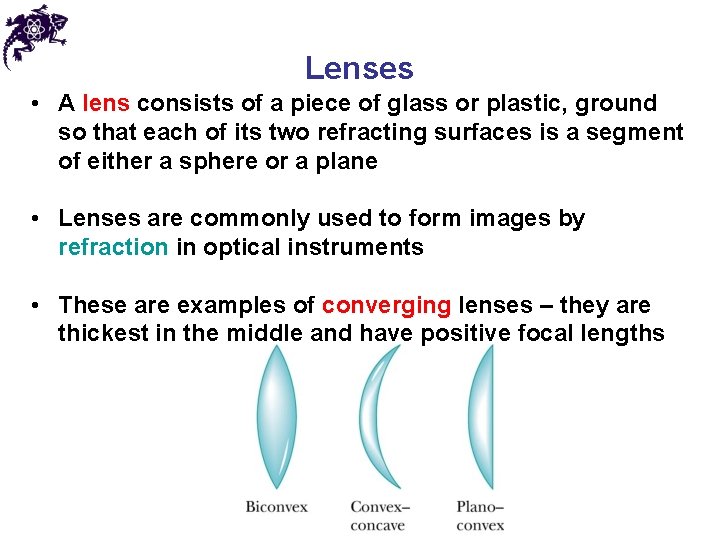 Lenses

• A lens consists of a piece of glass or plastic, ground so that each of its two refracting surfaces is a segment of either a sphere or a plane

• Lenses are commonly used to form images by refraction in optical instruments

• These are examples of converging lenses – they are thickest in the middle and have positive focal lengths

Biconvex

Convex–concave

Plano–convex